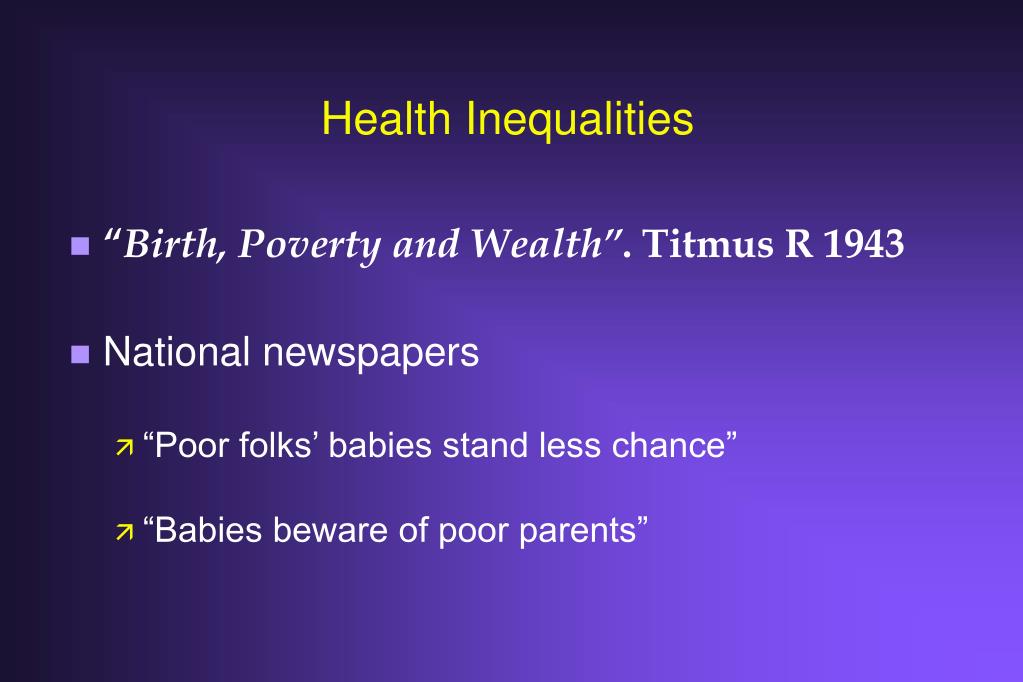 Health Inequalities

“Birth, Poverty and Wealth”. Titmus R 1943

National newspapers

“Poor folks’ babies stand less chance”

“Babies beware of poor parents”